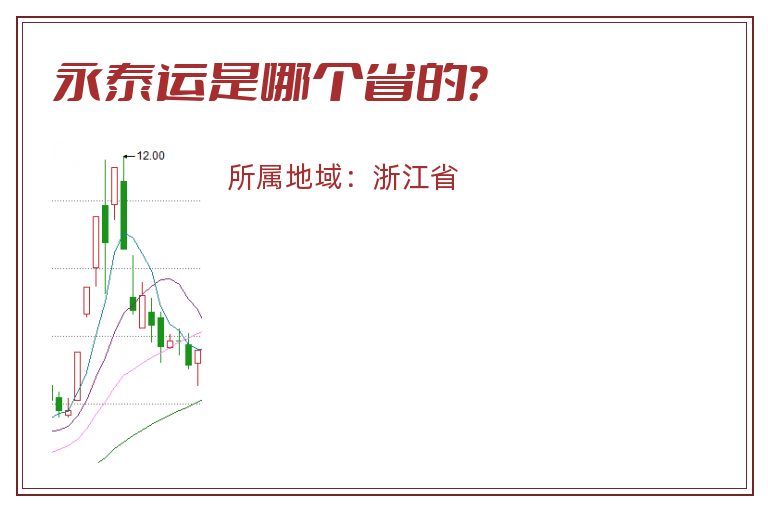 永泰运是哪个省的?

12.00

所属地域：浙江省